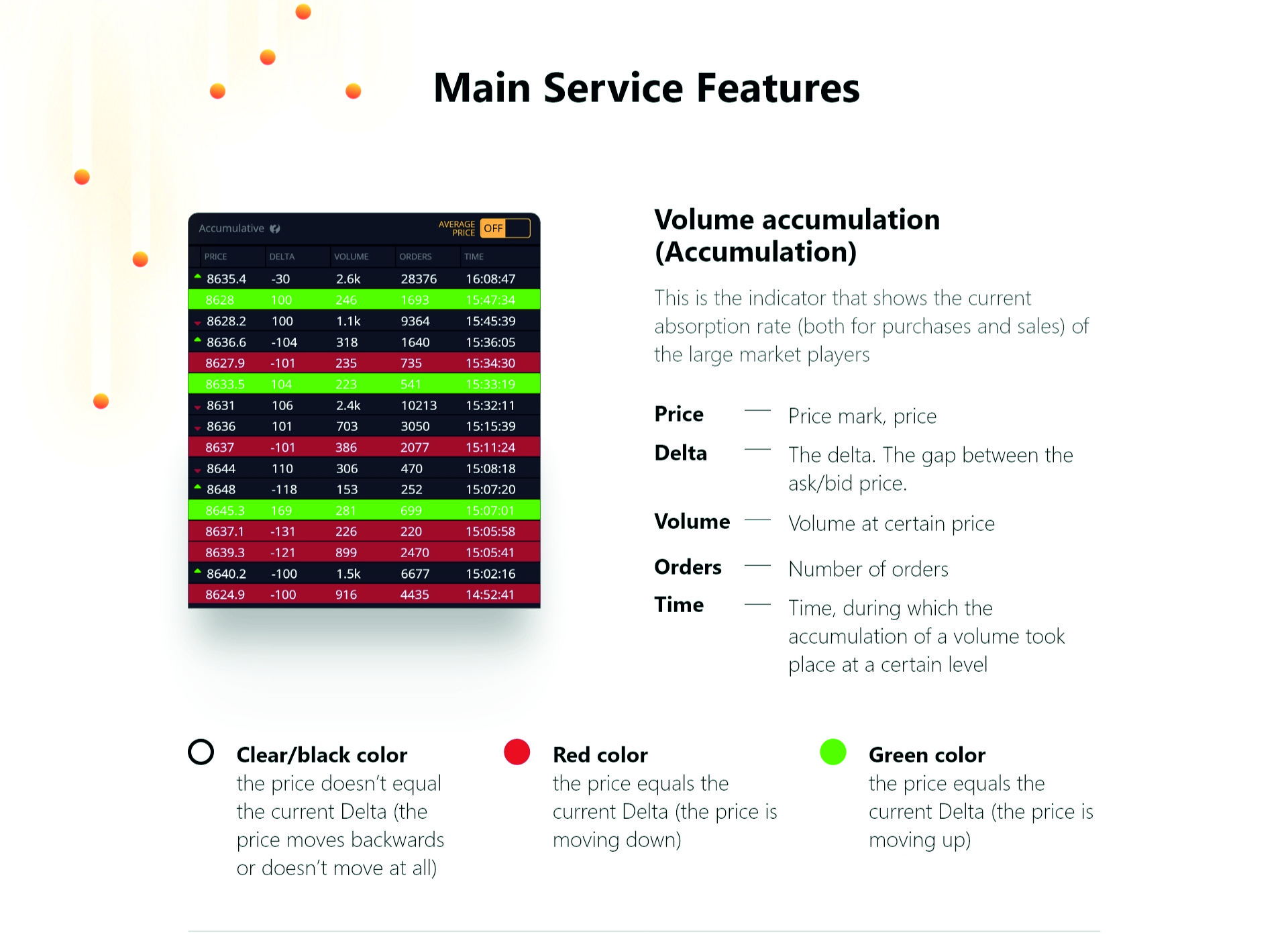 Main Service Features

Accumulative

AVERAGE PRICE OFF

| PRICE | DELTA | VOLUME | ORDERS | TIME |
|---|---|---|---|---|
| 8635.4 | -30 | 2.6k | 28376 | 16:08:47 |
| 8628 | 100 | 246 | 1693 | 15:47:34 |
| 8628.2 | 100 | 1.1k | 9364 | 15:45:39 |
| 8636.6 | -104 | 318 | 1640 | 15:36:05 |
| 8627.9 | -101 | 235 | 735 | 15:34:30 |
| 8633.5 | 104 | 223 | 541 | 15:33:19 |
| 8631 | 106 | 2.4k | 10213 | 15:32:11 |
| 8636 | 101 | 703 | 3050 | 15:15:39 |
| 8637 | -101 | 386 | 2077 | 15:11:24 |
| 8644 | 110 | 306 | 470 | 15:08:18 |
| 8648 | -118 | 153 | 252 | 15:07:20 |
| 8645.3 | 169 | 281 | 699 | 15:07:01 |
| 8637.1 | -131 | 226 | 220 | 15:05:58 |
| 8639.3 | -121 | 899 | 2470 | 15:05:41 |
| 8640.2 | -100 | 1.5k | 6677 | 15:02:16 |
| 8624.9 | -100 | 916 | 4435 | 14:52:41 |

Volume accumulation (Accumulation)

This is the indicator that shows the current absorption rate (both for purchases and sales) of the large market players

Price — Price mark, price

Delta — The delta. The gap between the ask/bid price.

Volume — Volume at certain price

Orders — Number of orders

Time — Time, during which the accumulation of a volume took place at a certain level

Clear/black color
the price doesn't equal the current Delta (the price moves backwards or doesn't move at all)

Red color
the price equals the current Delta (the price is moving down)

Green color
the price equals the current Delta (the price is moving up)